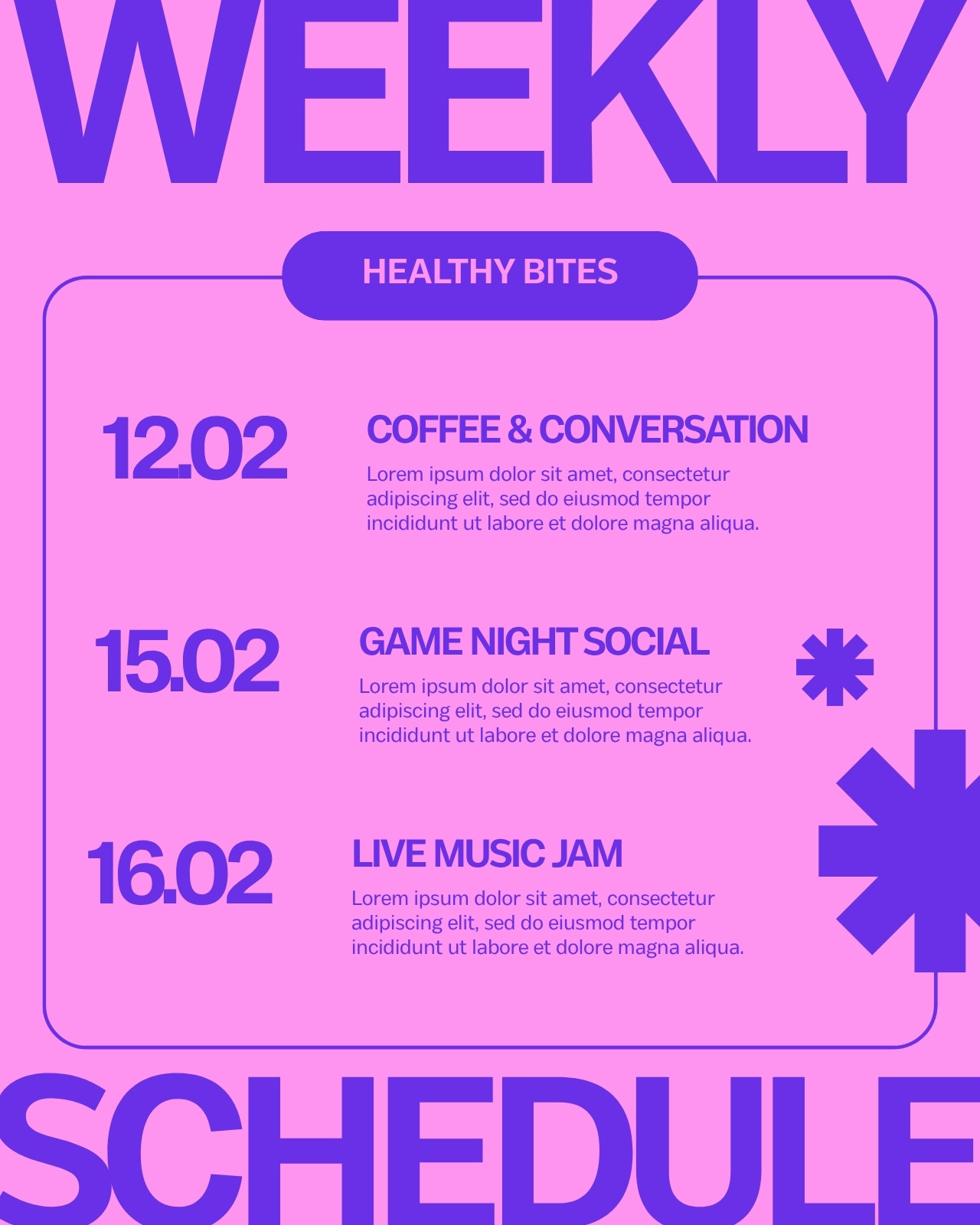 WEEKLY

HEALTHY BITES

12.02

COFFEE & CONVERSATION

Lorem ipsum dolor sit amet, consectetur adipiscing elit, sed do eiusmod tempor incididunt ut labore et dolore magna aliqua.

15.02

GAME NIGHT SOCIAL

Lorem ipsum dolor sit amet, consectetur adipiscing elit, sed do eiusmod tempor incididunt ut labore et dolore magna aliqua.

16.02

LIVE MUSIC JAM

Lorem ipsum dolor sit amet, consectetur adipiscing elit, sed do eiusmod tempor incididunt ut labore et dolore magna aliqua.

SCHEDULE